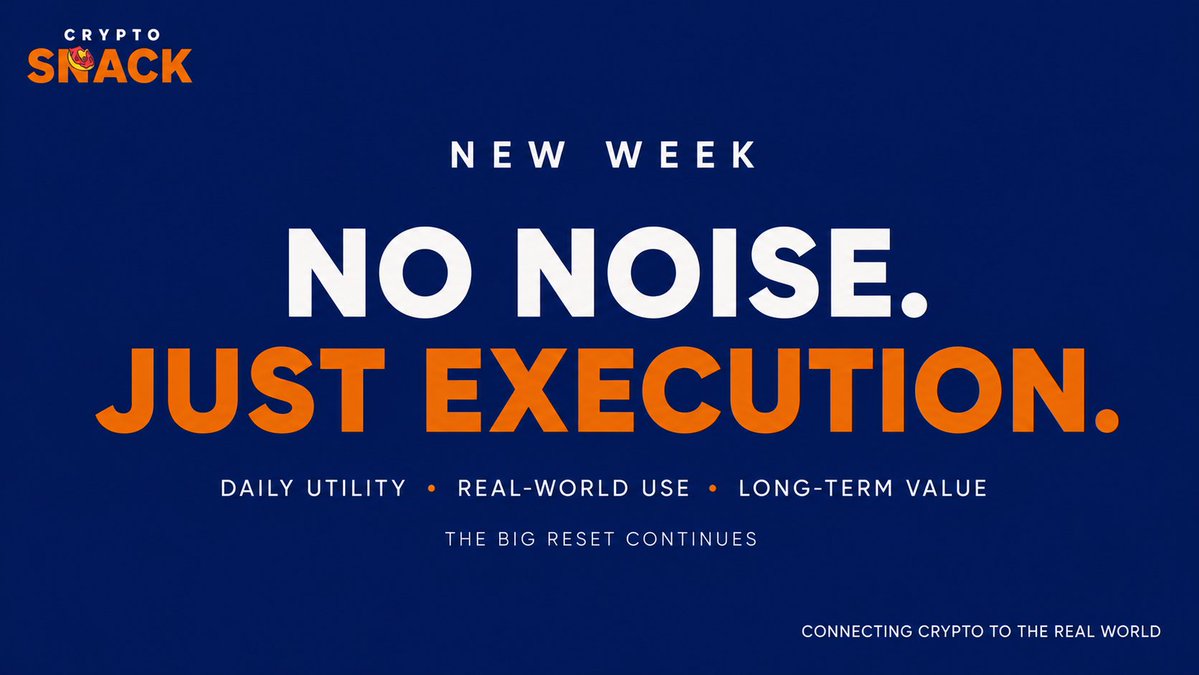 CRYPTO SNACK

NEW WEEK

NO NOISE.
JUST EXECUTION.

DAILY UTILITY • REAL-WORLD USE • LONG-TERM VALUE

THE BIG RESET CONTINUES

CONNECTING CRYPTO TO THE REAL WORLD